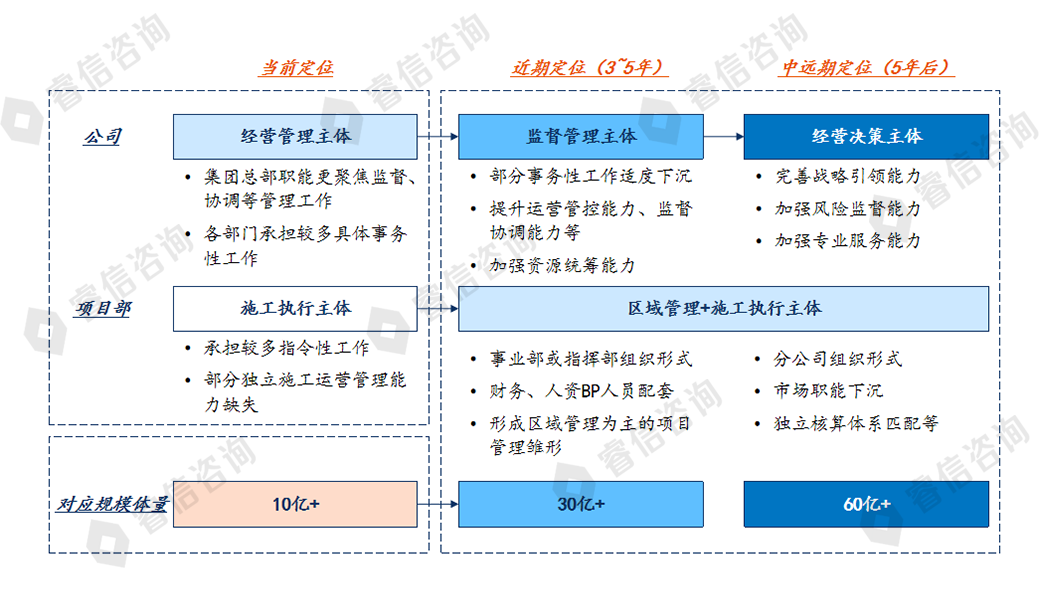 当前定位

近期定位（3~5年）

中远期定位（5年后）

公司

经营管理主体

- 集团总部职能更聚焦监督、协调等管理工作
- 各部门承担较多具体事务性工作

监督管理主体

- 部分事务性工作适度下沉
- 提升运营管控能力、监督协调能力等
- 加强资源统筹能力

经营决策主体

- 完善战略引领能力
- 加强风险监督能力
- 加强专业服务能力

项目部

施工执行主体

- 承担较多指令性工作
- 部分独立施工运营管理能力缺失

区域管理+施工执行主体

- 事业部或指挥部组织形式
- 财务、人资BP人员配套
- 形成区域管理为主的项目管理雏形

- 分公司组织形式
- 市场职能下沉
- 独立核算体系匹配等

对应规模体量

10亿+

30亿+

60亿+

睿信咨询